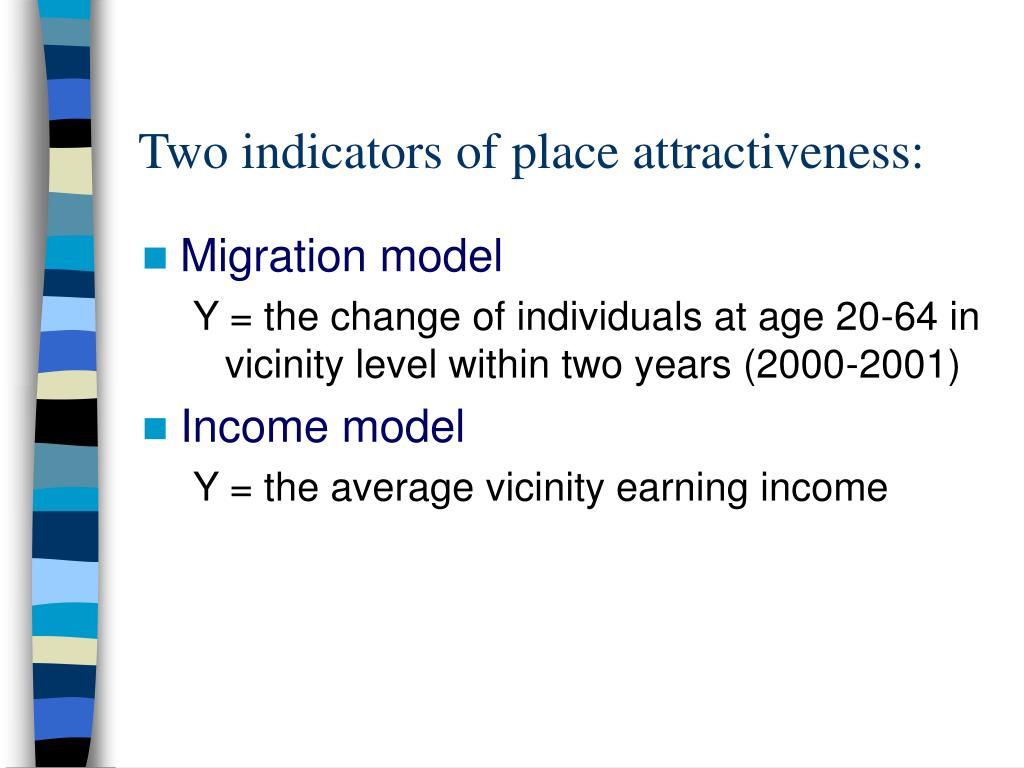 Two indicators of place attractiveness:

Migration model

Y = the change of individuals at age 20-64 in vicinity level within two years (2000-2001)

Income model

Y = the average vicinity earning income